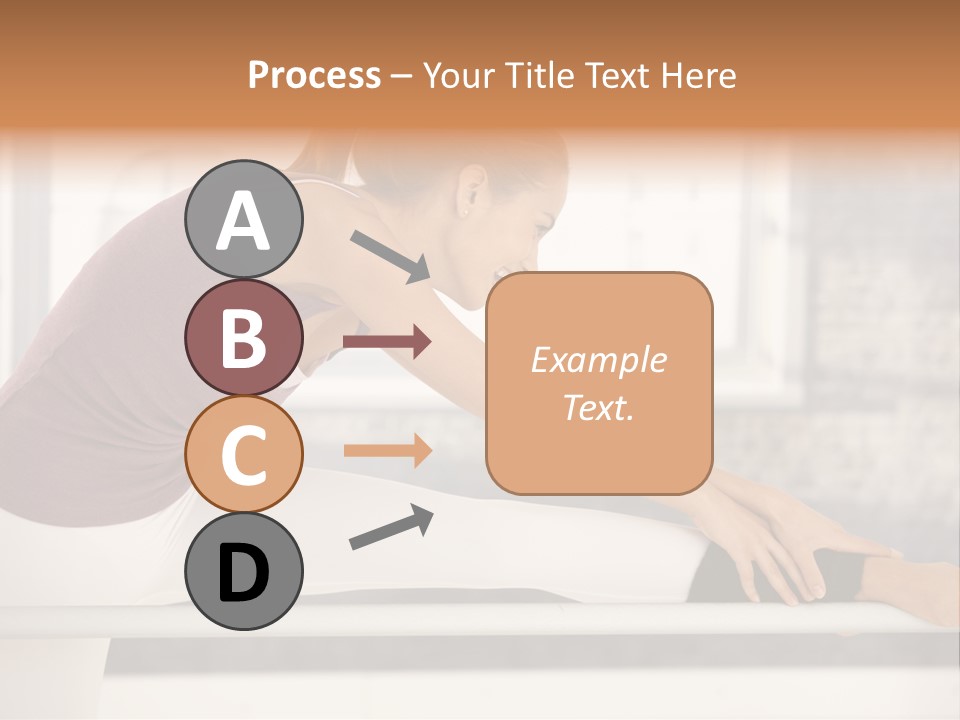 Process – Your Title Text Here

A

B

C

D

Example Text.